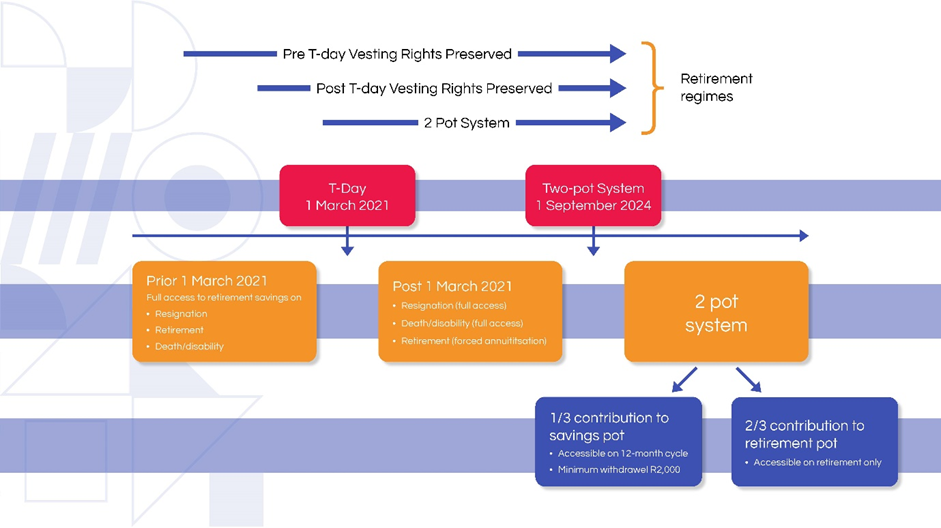 Pre T-day Vesting Rights Preserved

Post T-day Vesting Rights Preserved

2 Pot System

Retirement regimes

T-Day
1 March 2021

Two-pot System
1 September 2024

Prior 1 March 2021
Full access to retirement savings on
• Resignation
• Retirement
• Death/disability

Post 1 March 2021
• Resignation (full access)
• Death/disability (full access)
• Retirement (forced annuitisation)

2 pot system

1/3 contribution to savings pot
• Accessible on 12-month cycle
• Minimum withdrawel R2,000

2/3 contribution to retirement pot
• Accessible on retirement only